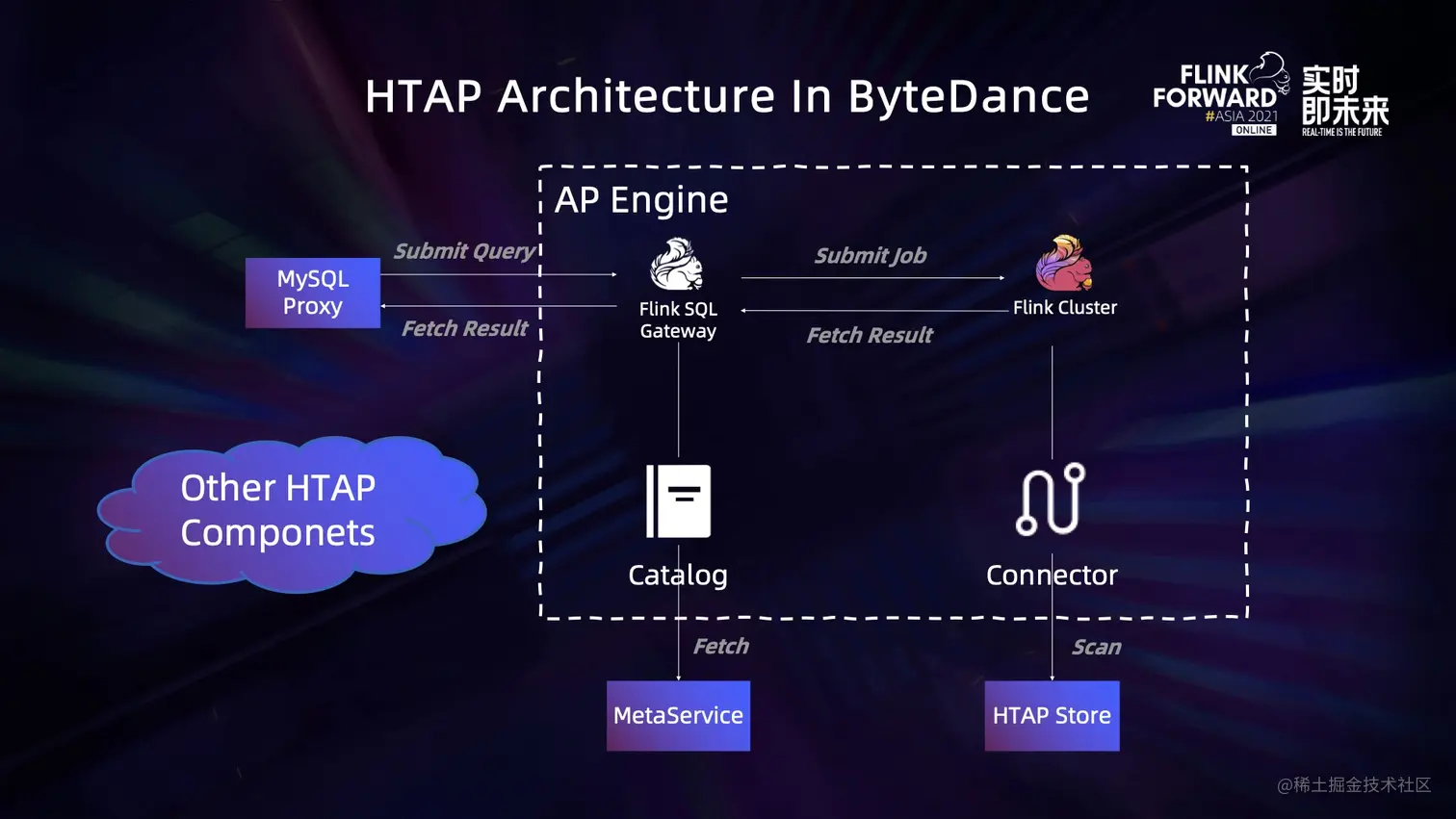 HTAP Architecture In ByteDance

FLINK FORWARD #ASIA 2021 ONLINE

实时即未来
REAL-TIME IS THE FUTURE

AP Engine

MySQL Proxy

Submit Query

Fetch Result

Flink SQL Gateway

Submit Job

Fetch Result

Flink Cluster

Other HTAP Componets

Catalog

Connector

Fetch

Scan

MetaService

HTAP Store

@稀土掘金技术社区